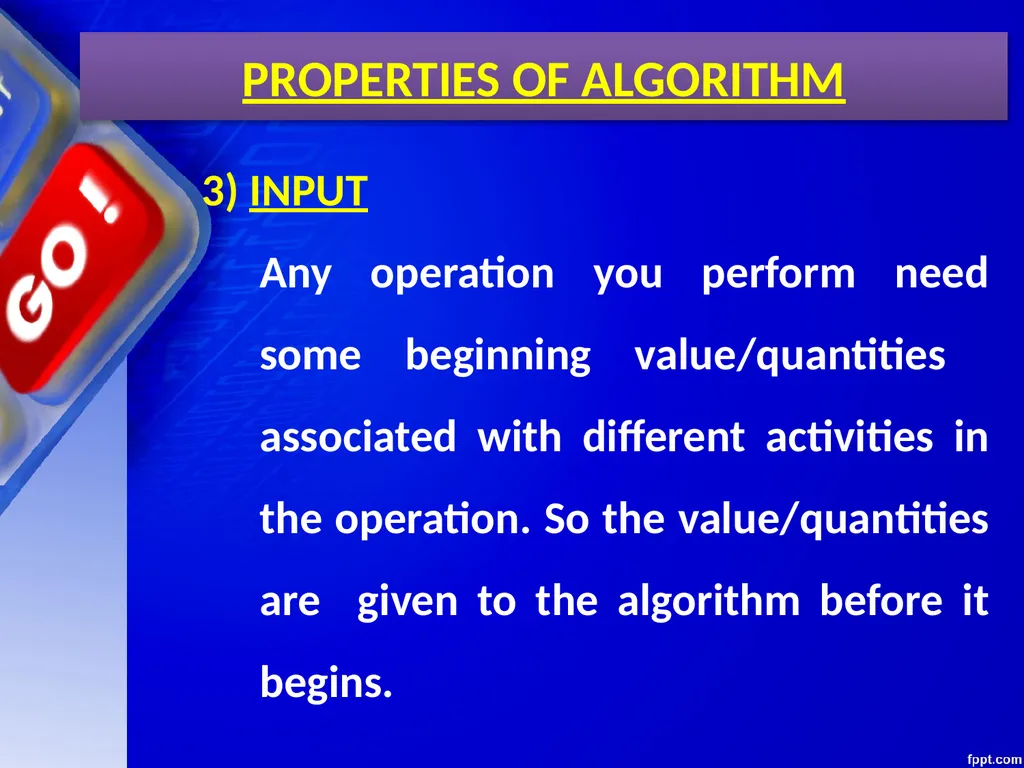 PROPERTIES OF ALGORITHM

3) INPUT

Any operation you perform need some beginning value/quantities associated with different activities in the operation. So the value/quantities are given to the algorithm before it begins.

GO !

fppt.com